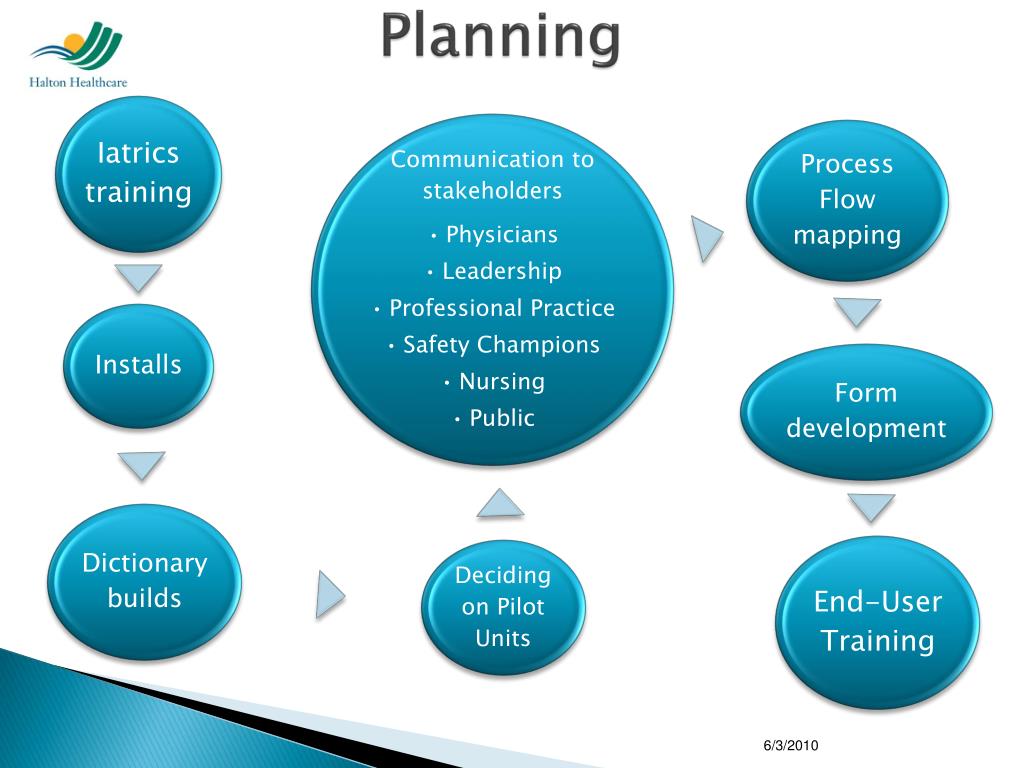 Halton Healthcare

Planning

Iatrics training

Installs

Dictionary builds

Deciding on Pilot Units

Communication to stakeholders
• Physicians
• Leadership
• Professional Practice
• Safety Champions
• Nursing
• Public

Process Flow mapping

Form development

End-User Training

6/3/2010